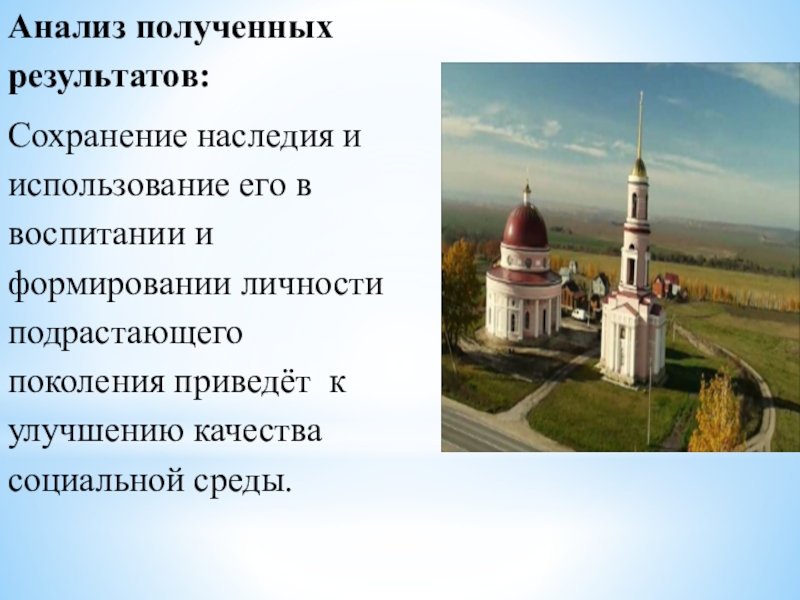 Анализ полученных результатов:

Сохранение наследия и использование его в воспитании и формировании личности подрастающего поколения приведёт к улучшению качества социальной среды.